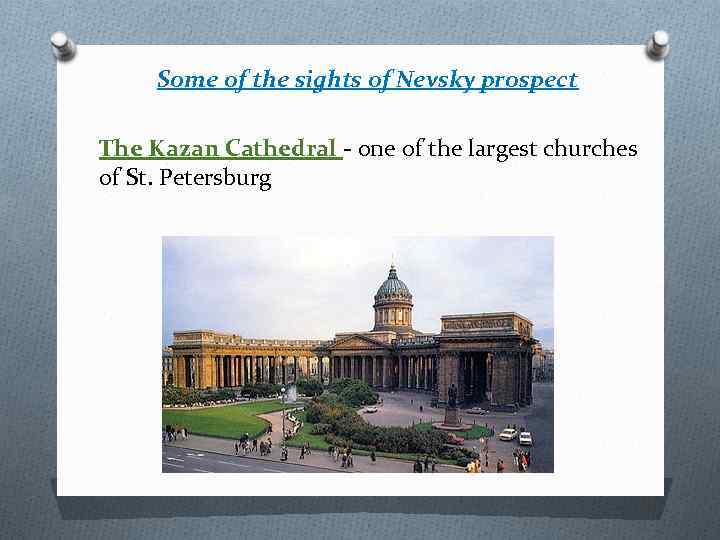 Some of the sights of Nevsky prospect

The Kazan Cathedral - one of the largest churches of St. Petersburg